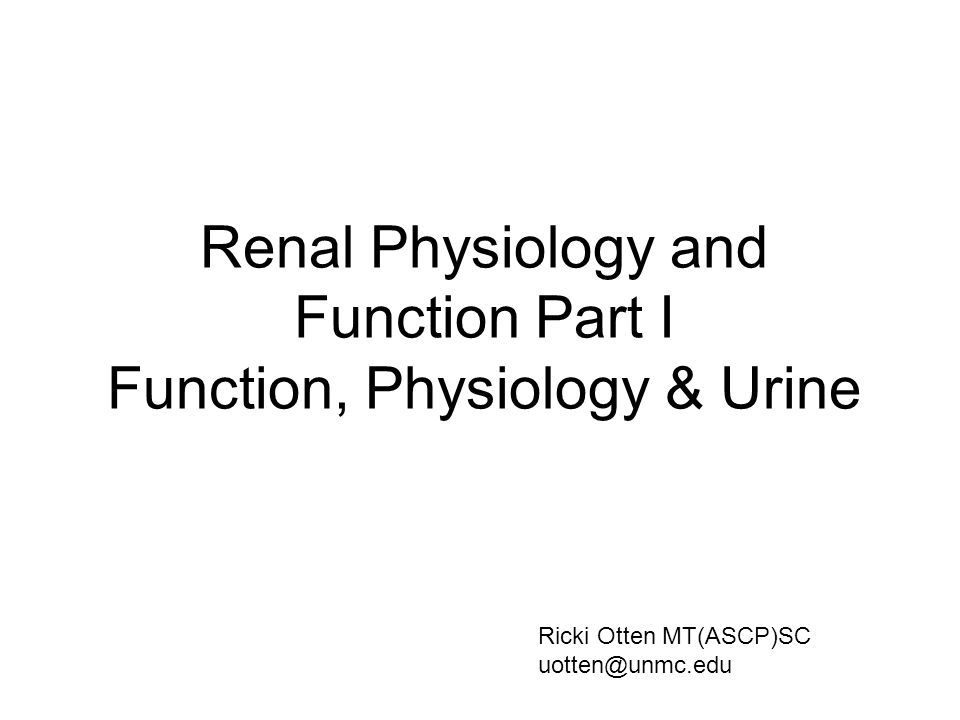 Renal Physiology and Function Part I
Function, Physiology & Urine

Ricki Otten MT(ASCP)SC
uotten@unmc.edu